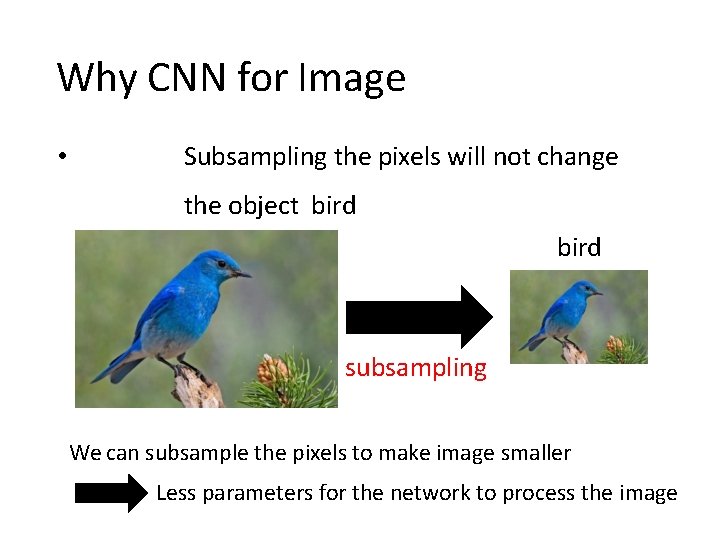 Why CNN for Image

• Subsampling the pixels will not change the object bird

bird

subsampling

We can subsample the pixels to make image smaller

Less parameters for the network to process the image